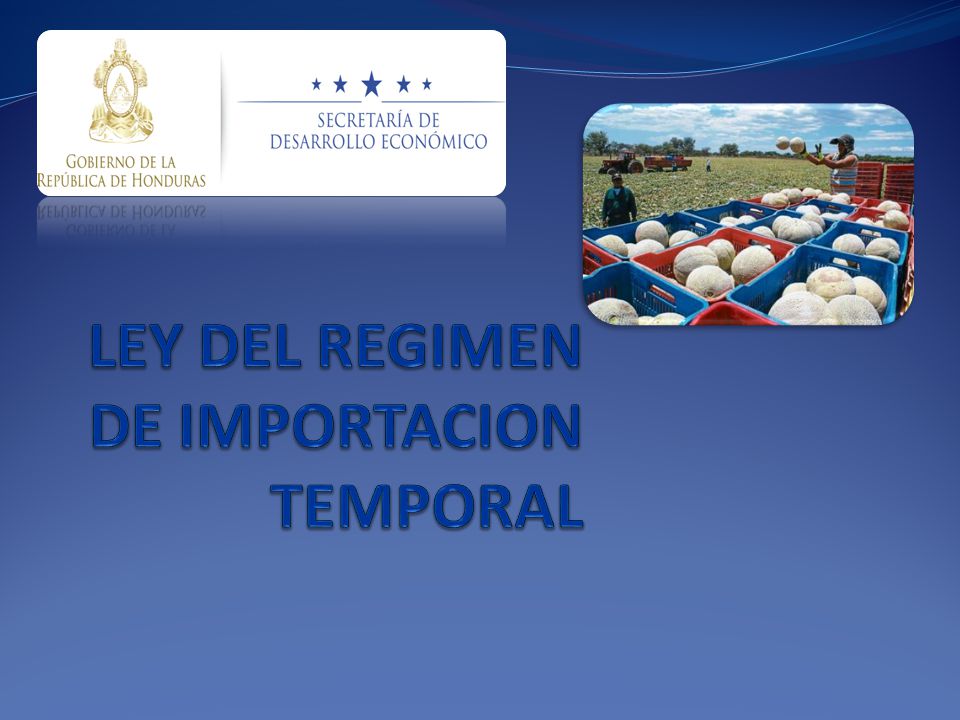 GOBIERNO DE LA
REPÚBLICA DE HONDURAS

SECRETARÍA DE
DESARROLLO ECONÓMICO

LEY DEL REGIMEN
DE IMPORTACION
TEMPORAL